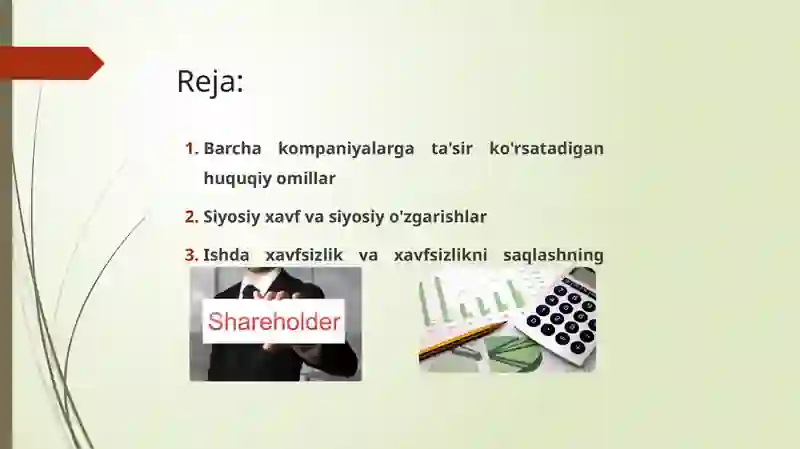 Reja:

1. Barcha kompaniyalarga ta'sir ko'rsatadigan huquqiy omillar

2. Siyosiy xavf va siyosiy o'zgarishlar

3. Ishda xavfsizlik va xavfsizlikni saqlashning

Shareholder